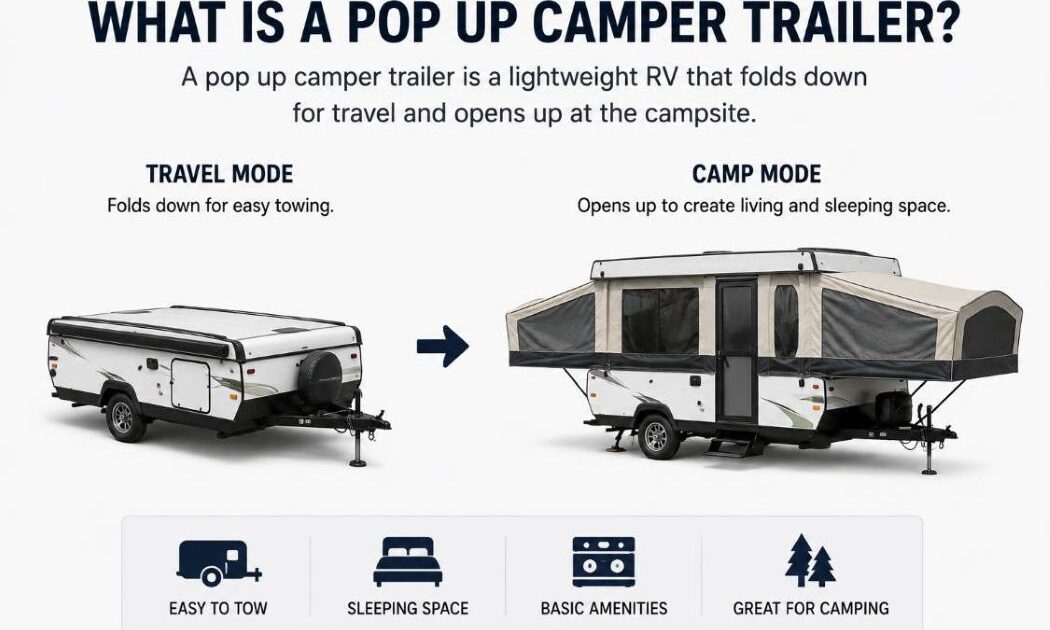 WHAT IS A POP UP CAMPER TRAILER?

A pop up camper trailer is a lightweight RV that folds down for travel and opens up at the campsite.

TRAVEL MODE
Folds down for easy towing.

CAMP MODE
Opens up to create living and sleeping space.

EASY TO TOW

SLEEPING SPACE

BASIC AMENITIES

GREAT FOR CAMPING